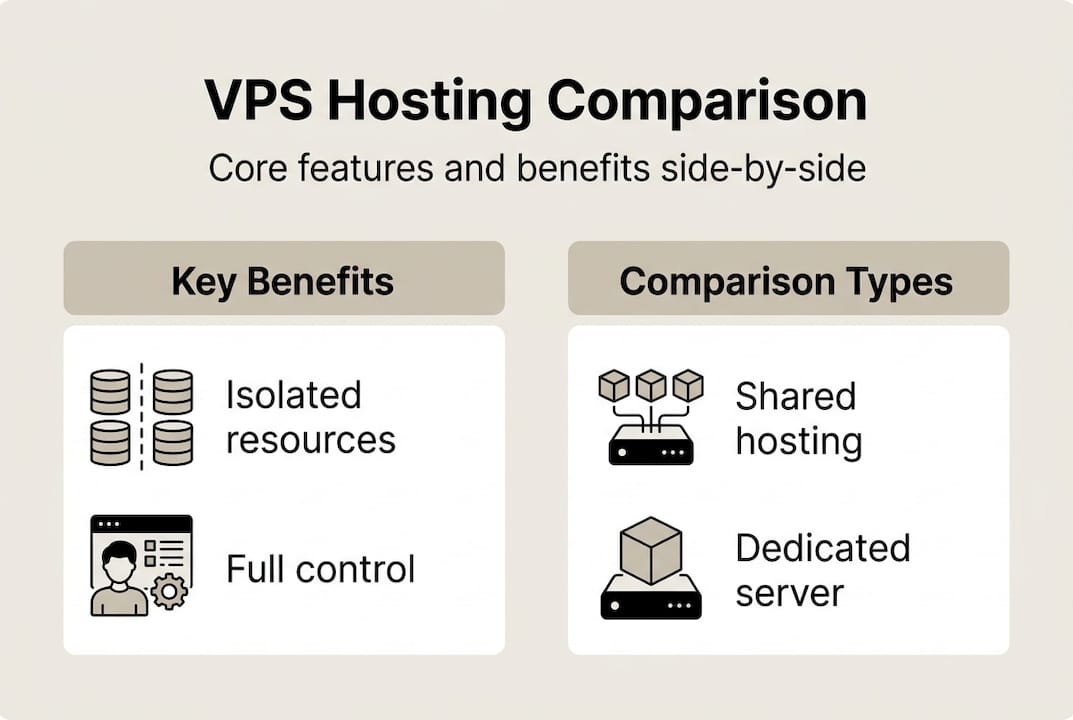 VPS Hosting Comparison

Core features and benefits side-by-side

Key Benefits

Isolated resources

Full control

Comparison Types

Shared hosting

Dedicated server